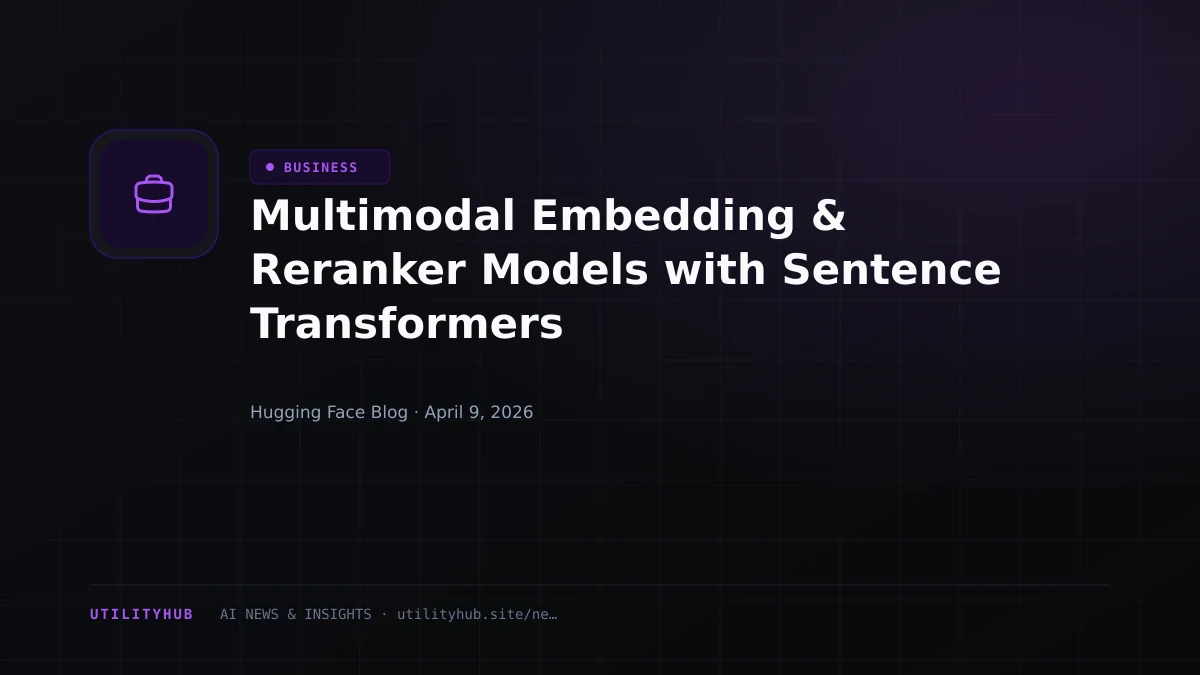 BUSINESS

Multimodal Embedding & Reranker Models with Sentence Transformers

Hugging Face Blog · April 9, 2026

UTILITYHUB AI NEWS & INSIGHTS · utilityhub.site/ne…